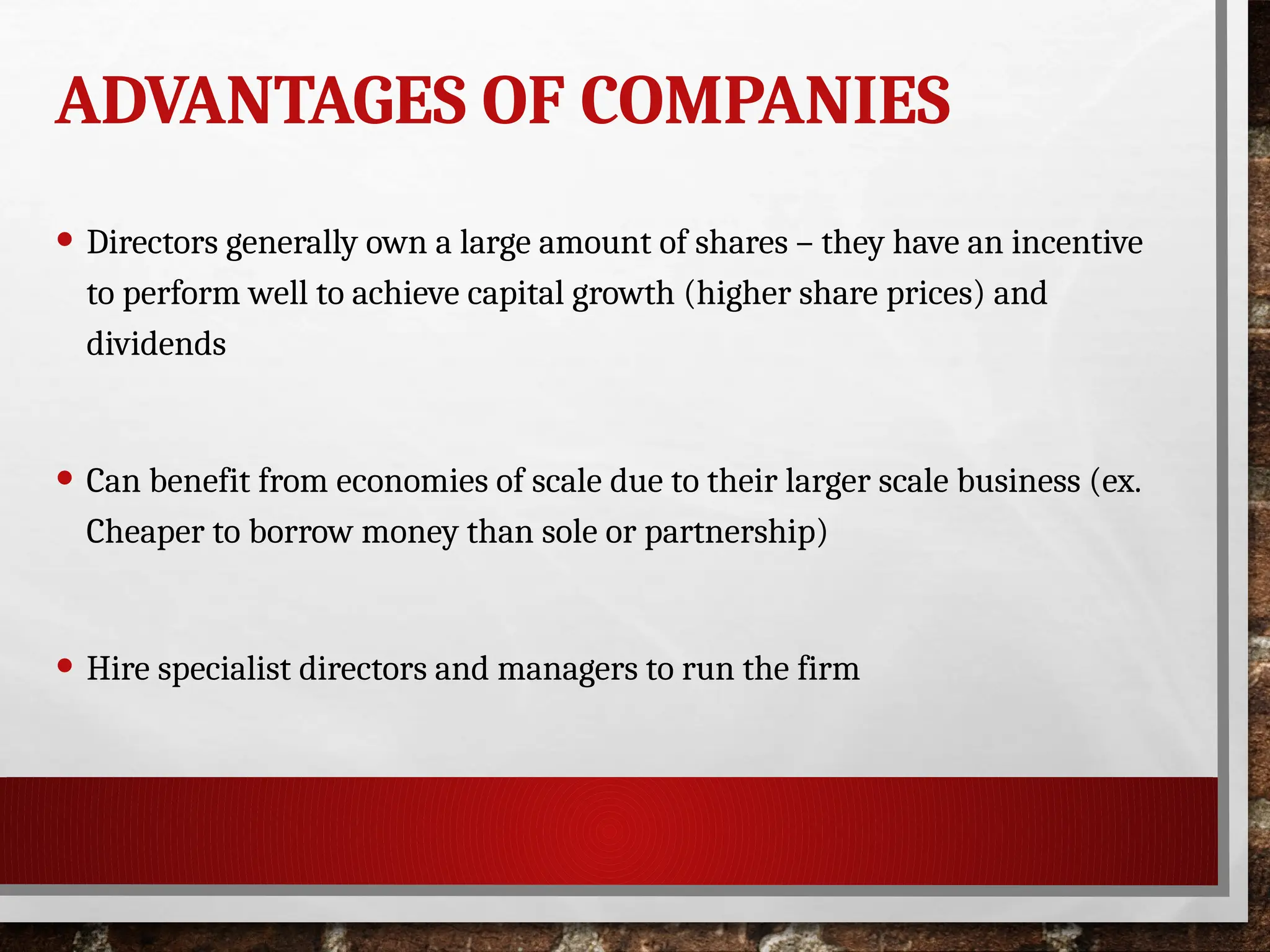 ADVANTAGES OF COMPANIES

• Directors generally own a large amount of shares – they have an incentive to perform well to achieve capital growth (higher share prices) and dividends

• Can benefit from economies of scale due to their larger scale business (ex. Cheaper to borrow money than sole or partnership)

• Hire specialist directors and managers to run the firm